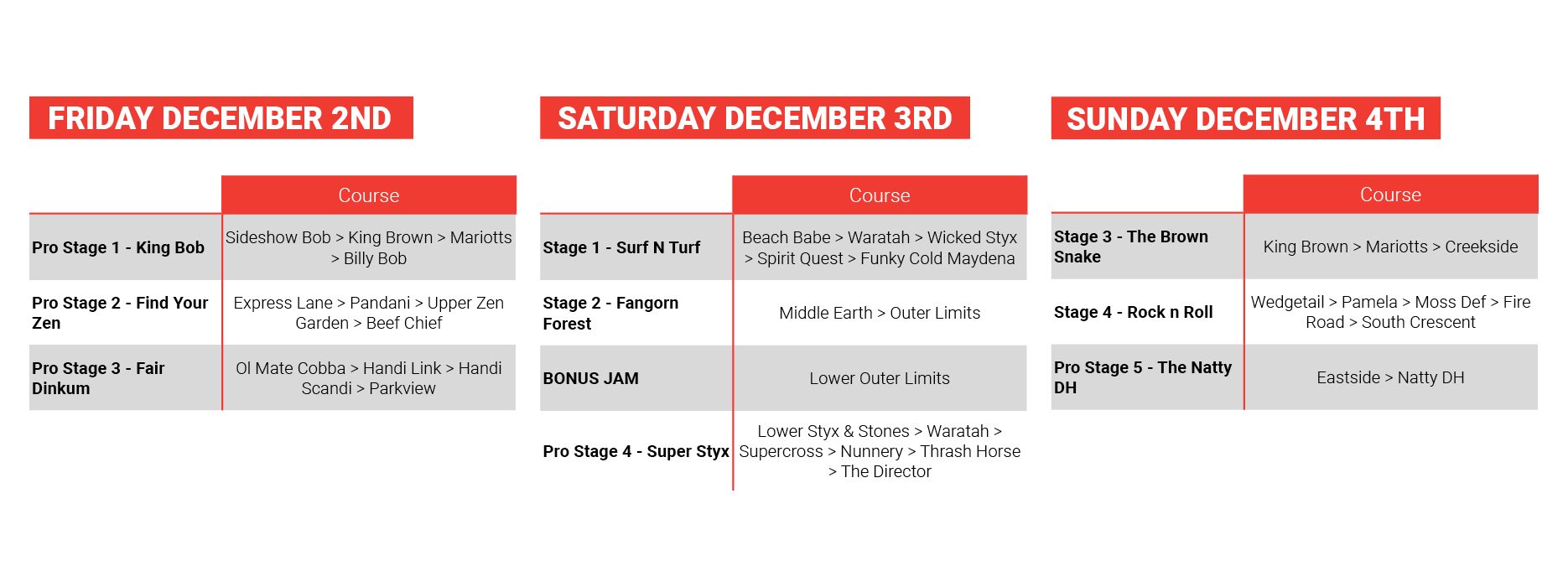 FRIDAY DECEMBER 2ND

| | Course |
|---|---|
| Pro Stage 1 - King Bob | Sideshow Bob > King Brown > Mariotts > Billy Bob |
| Pro Stage 2 - Find Your Zen | Express Lane > Pandani > Upper Zen Garden > Beef Chief |
| Pro Stage 3 - Fair Dinkum | Ol Mate Cobba > Handi Link > Handi Scandi > Parkview |

SATURDAY DECEMBER 3RD

| | Course |
|---|---|
| Stage 1 - Surf N Turf | Beach Babe > Waratah > Wicked Styx > Spirit Quest > Funky Cold Maydena |
| Stage 2 - Fangorn Forest | Middle Earth > Outer Limits |
| BONUS JAM | Lower Outer Limits |
| Pro Stage 4 - Super Styx | Lower Styx & Stones > Waratah > Supercross > Nunnery > Thrash Horse > The Director |

SUNDAY DECEMBER 4TH

| | Course |
|---|---|
| Stage 3 - The Brown Snake | King Brown > Mariotts > Creekside |
| Stage 4 - Rock n Roll | Wedgetail > Pamela > Moss Def > Fire Road > South Crescent |
| Pro Stage 5 - The Natty DH | Eastside > Natty DH |